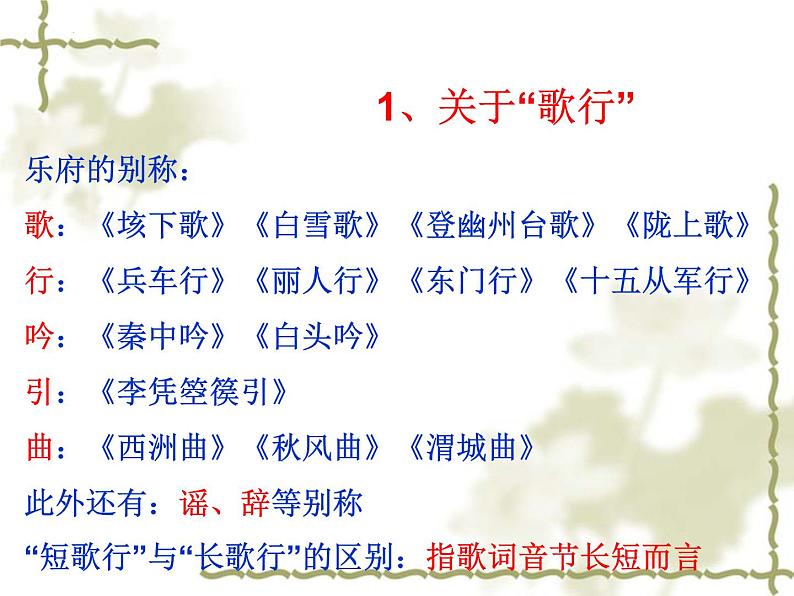 1、关于“歌行”

乐府的别称：

歌：《垓下歌》《白雪歌》《登幽州台歌》《陇上歌》

行：《兵车行》《丽人行》《东门行》《十五从军行》

吟：《秦中吟》《白头吟》

引：《李凭箜篌引》

曲：《西洲曲》《秋风曲》《渭城曲》

此外还有：谣、辞等别称

“短歌行”与“长歌行”的区别：指歌词音节长短而言